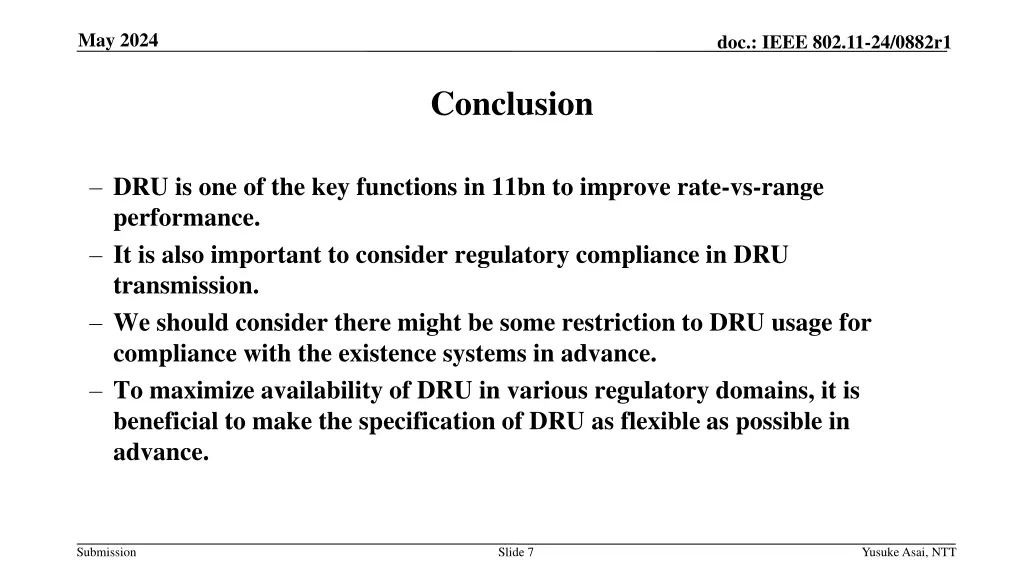 May 2024

doc.: IEEE 802.11-24/0882r1

Conclusion

– DRU is one of the key functions in 11bn to improve rate-vs-range performance.
– It is also important to consider regulatory compliance in DRU transmission.
– We should consider there might be some restriction to DRU usage for compliance with the existence systems in advance.
– To maximize availability of DRU in various regulatory domains, it is beneficial to make the specification of DRU as flexible as possible in advance.

Submission

Slide 7

Yusuke Asai, NTT